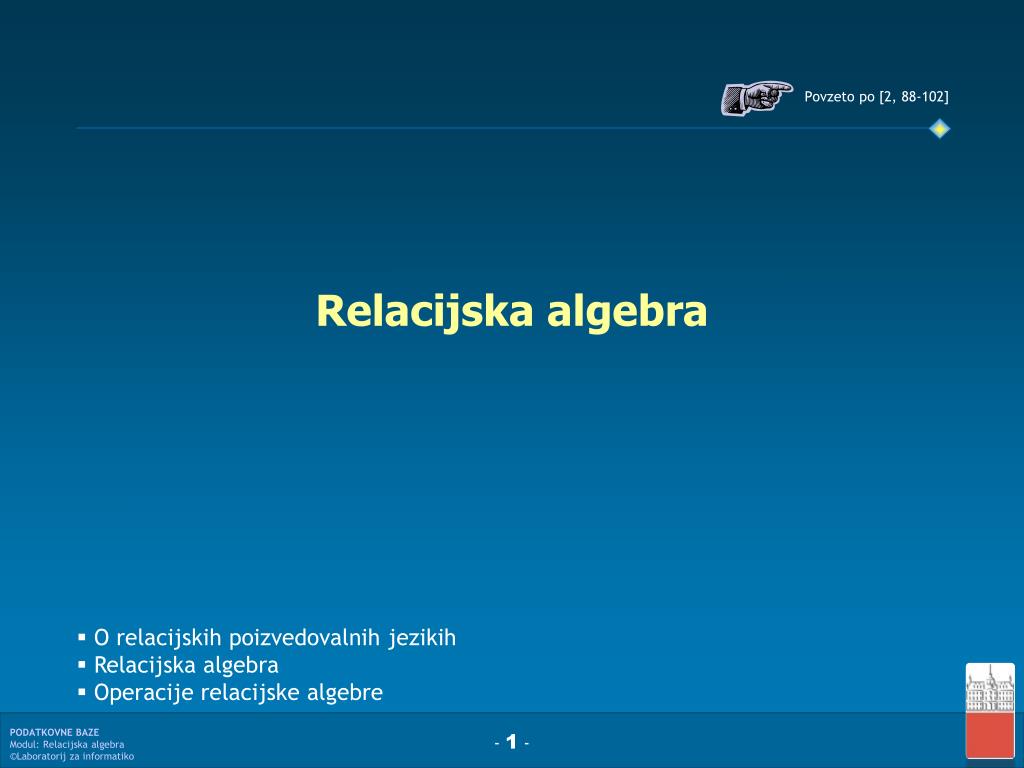 Povzeto po [2, 88-102]

Relacijska algebra

▪ O relacijskih poizvedovalnih jezikih
▪ Relacijska algebra
▪ Operacije relacijske algebre

PODATKOVNE BAZE
Modul: Relacijska algebra
©Laboratorij za informatiko

- 1 -